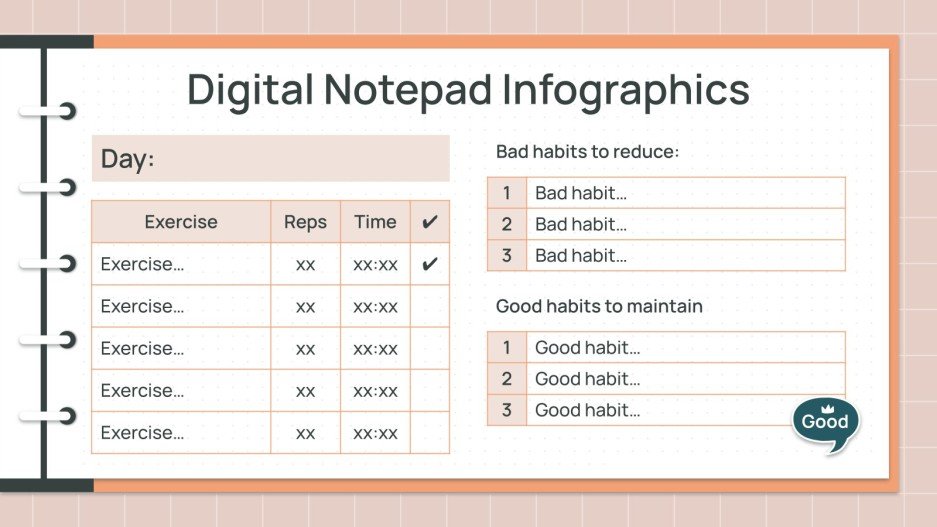 Digital Notepad Infographics

Day:

| Exercise | Reps | Time | ✔ |
|---|---|---|---|
| Exercise… | xx | xx:xx | ✔ |
| Exercise… | xx | xx:xx | |
| Exercise… | xx | xx:xx | |
| Exercise… | xx | xx:xx | |
| Exercise… | xx | xx:xx | |

Bad habits to reduce:

| 1 | Bad habit… |
|---|---|
| 2 | Bad habit… |
| 3 | Bad habit… |

Good habits to maintain

| 1 | Good habit… |
|---|---|
| 2 | Good habit… |
| 3 | Good habit… |

Good